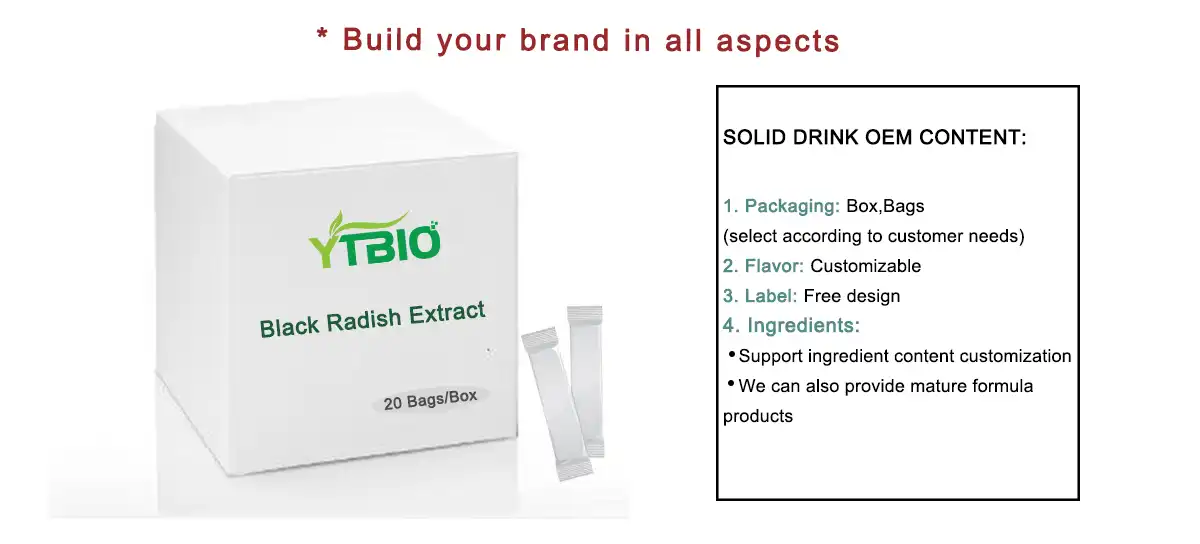 * Build your brand in all aspects

YTBIO

Black Radish Extract

20 Bags/Box

SOLID DRINK OEM CONTENT:

1. Packaging: Box,Bags
(select according to customer needs)
2. Flavor: Customizable
3. Label: Free design
4. Ingredients:
•Support ingredient content customization
•We can also provide mature formula products